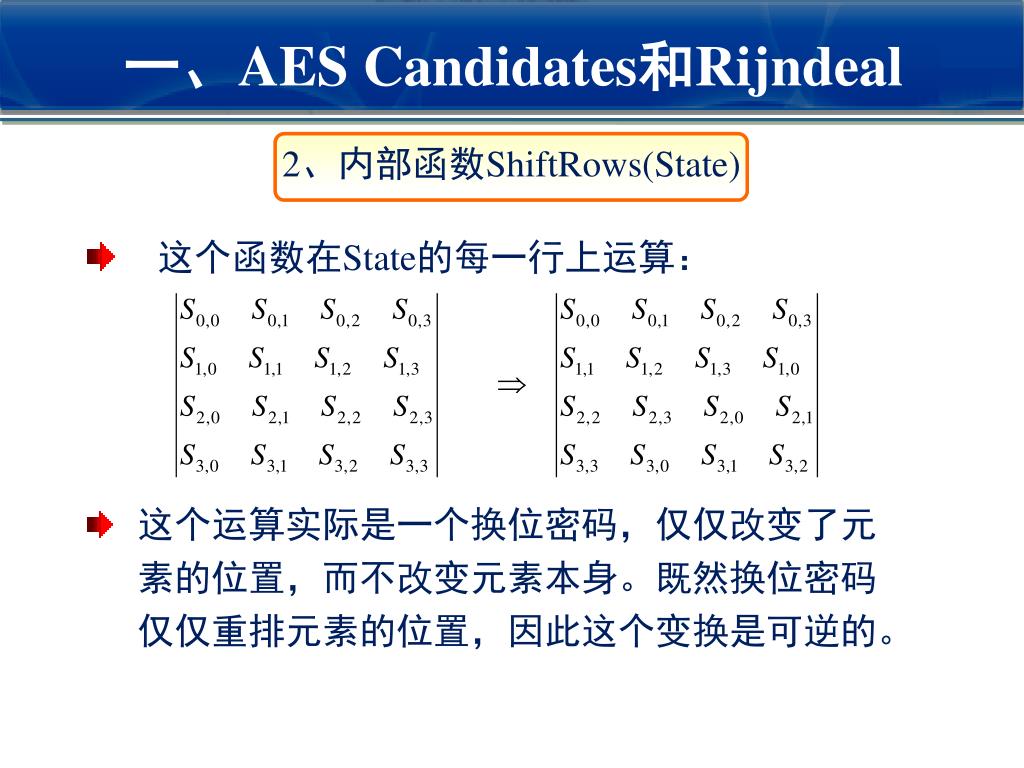 一、AES Candidates和Rijndeal

2、内部函数ShiftRows(State)

这个函数在State的每一行上运算：

$\begin{vmatrix} S_{0,0} & S_{0,1} & S_{0,2} & S_{0,3} \\ S_{1,0} & S_{1,1} & S_{1,2} & S_{1,3} \\ S_{2,0} & S_{2,1} & S_{2,2} & S_{2,3} \\ S_{3,0} & S_{3,1} & S_{3,2} & S_{3,3} \end{vmatrix} \Rightarrow \begin{vmatrix} S_{0,0} & S_{0,1} & S_{0,2} & S_{0,3} \\ S_{1,1} & S_{1,2} & S_{1,3} & S_{1,0} \\ S_{2,2} & S_{2,3} & S_{2,0} & S_{2,1} \\ S_{3,3} & S_{3,0} & S_{3,1} & S_{3,2} \end{vmatrix}$

这个运算实际是一个换位密码，仅仅改变了元素的位置，而不改变元素本身。既然换位密码仅仅重排元素的位置，因此这个变换是可逆的。